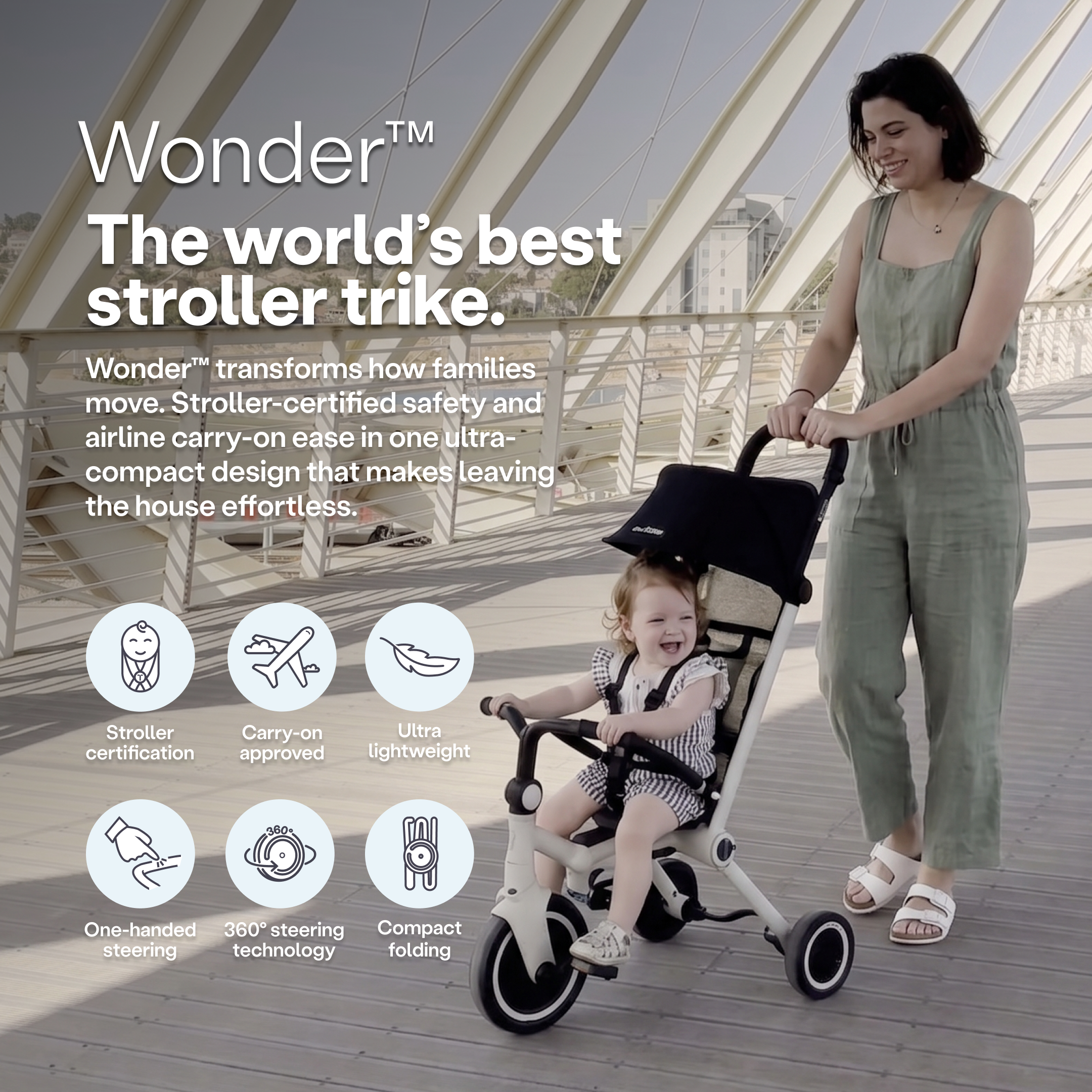 Wonder™

The world's best stroller trike.

Wonder™ transforms how families move. Stroller-certified safety and airline carry-on ease in one ultra-compact design that makes leaving the house effortless.

Stroller certification

Carry-on approved

Ultra lightweight

360°

One-handed steering

360° steering technology

Compact folding